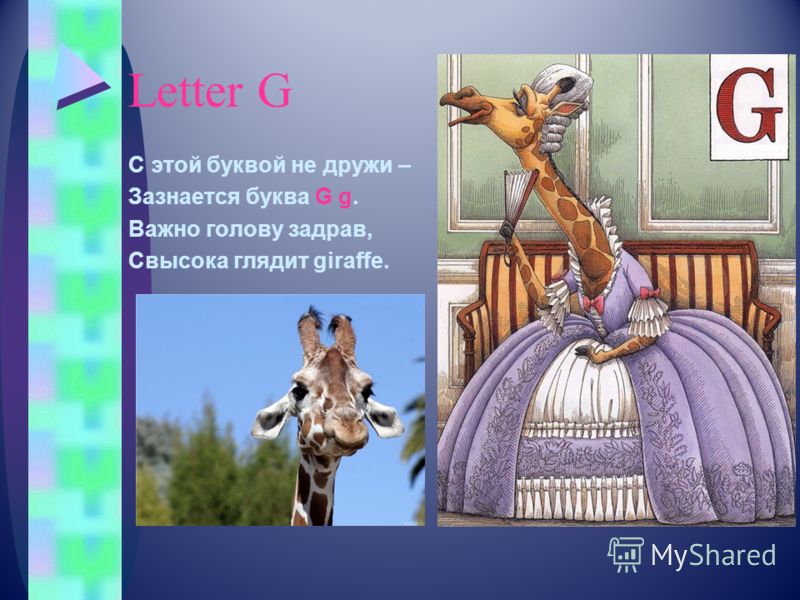 Letter G

С этой буквой не дружи –
Зазнается буква G g.
Важно голову задрав,
Свысока глядит giraffe.

G

MyShared